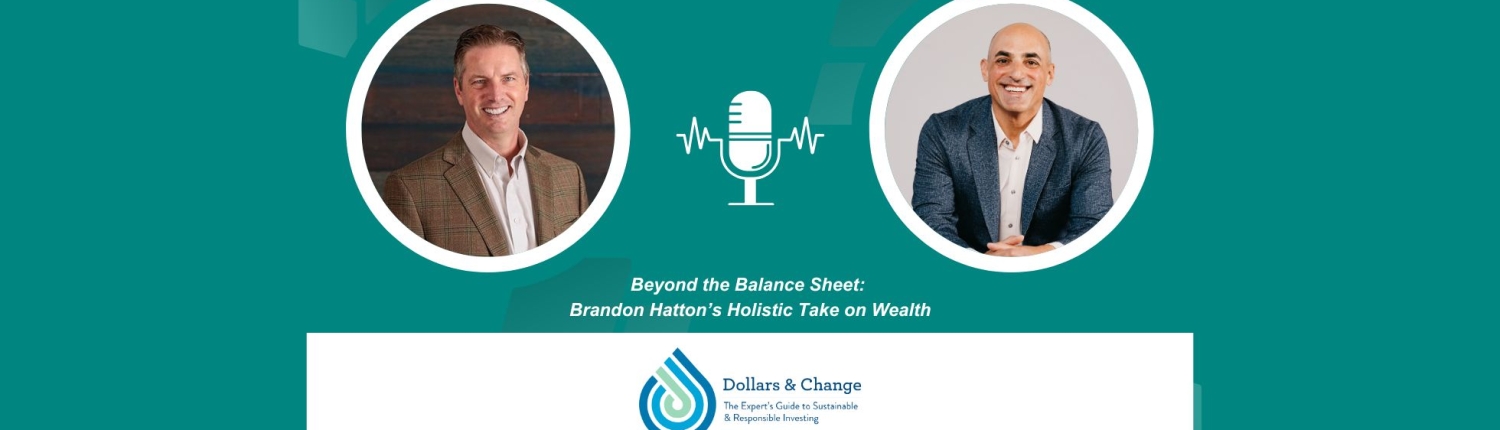 Beyond the Balance Sheet:
Brandon Hatton's Holistic Take on Wealth

Dollars & Change
The Expert's Guide to Sustainable & Responsible Investing